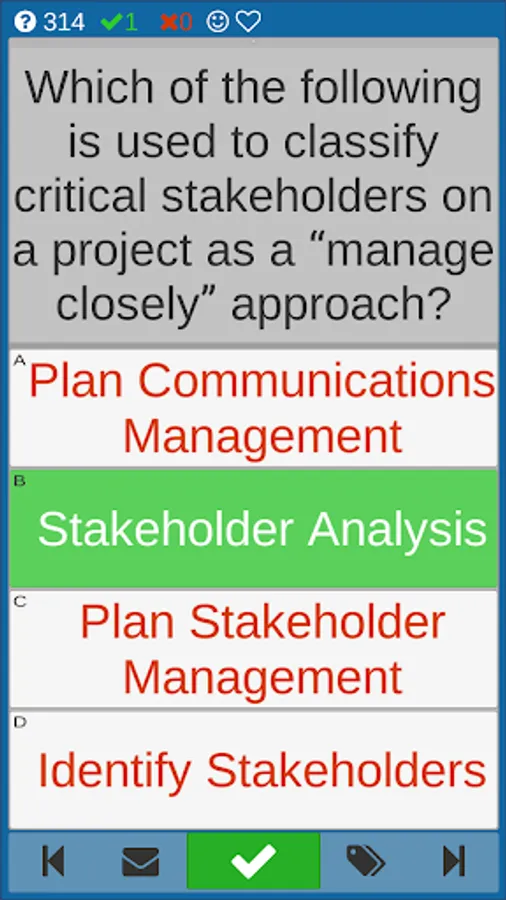 314 1 0

Which of the following is used to classify critical stakeholders on a project as a “manage closely” approach?

A
Plan Communications Management

B
Stakeholder Analysis

C
Plan Stakeholder Management

D
Identify Stakeholders